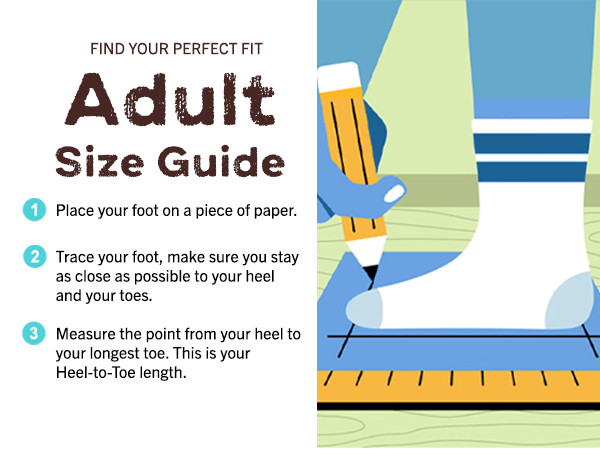 FIND YOUR PERFECT FIT

Adult Size Guide

1 Place your foot on a piece of paper.

2 Trace your foot, make sure you stay as close as possible to your heel and your toes.

3 Measure the point from your heel to your longest toe. This is your Heel-to-Toe length.